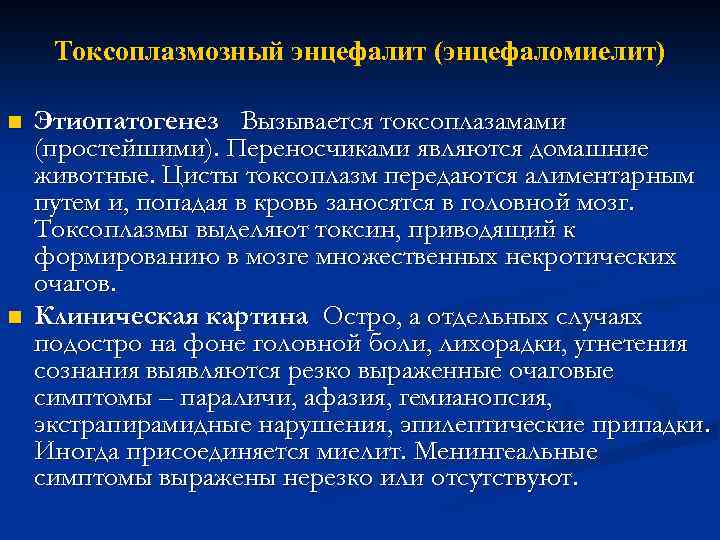 Токсоплазмозный энцефалит (энцефаломиелит)

■ Этиопатогенез  Вызывается токсоплазамами (простейшими). Переносчиками являются домашние животные. Цисты токсоплазм передаются алиментарным путем и, попадая в кровь заносятся в головной мозг. Токсоплазмы выделяют токсин, приводящий к формированию в мозге множественных некротических очагов.

■ Клиническая картина  Остро, а отдельных случаях подостро на фоне головной боли, лихорадки, угнетения сознания выявляются резко выраженные очаговые симптомы – параличи, афазия, гемианопсия, экстрапирамидные нарушения, эпилептические припадки. Иногда присоединяется миелит. Менингеальные симптомы выражены нерезко или отсутствуют.